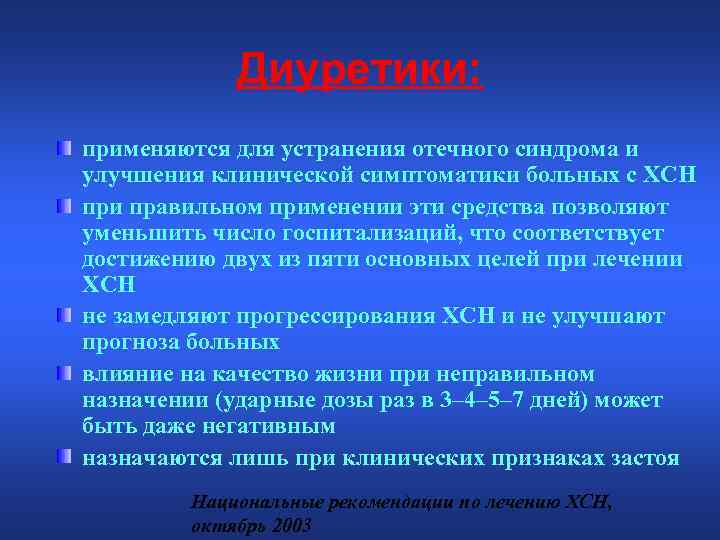 Диуретики:

применяются для устранения отечного синдрома и улучшения клинической симптоматики больных с ХСН

при правильном применении эти средства позволяют уменьшить число госпитализаций, что соответствует достижению двух из пяти основных целей при лечении ХСН

не замедляют прогрессирования ХСН и не улучшают прогноза больных

влияние на качество жизни при неправильном назначении (ударные дозы раз в 3–4–5–7 дней) может быть даже негативным

назначаются лишь при клинических признаках застоя

Национальные рекомендации по лечению ХСН, октябрь 2003